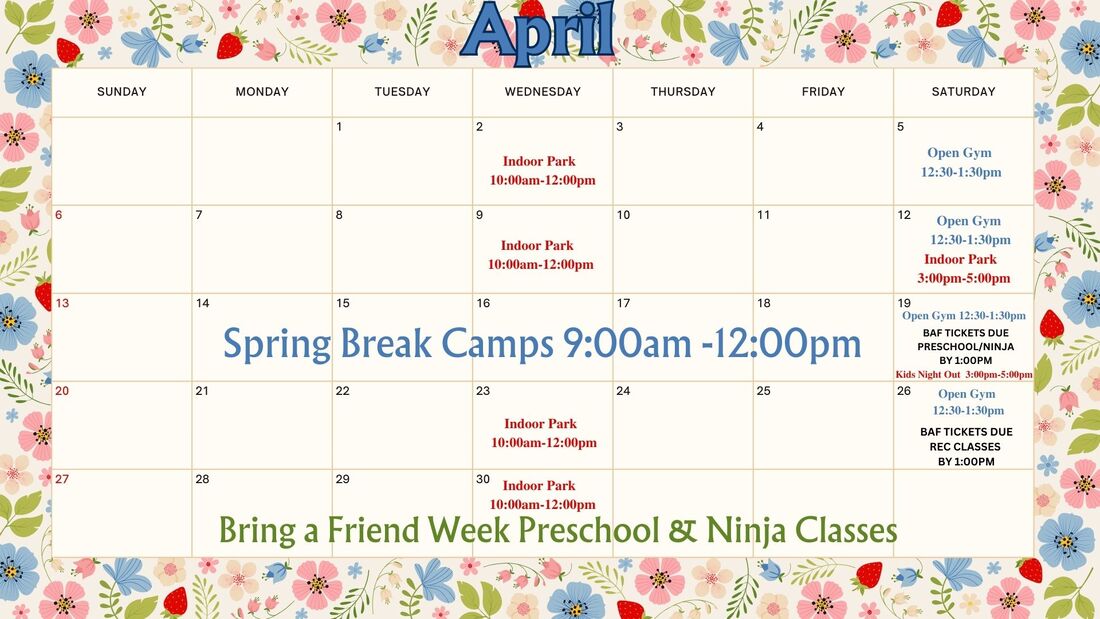 April

| SUNDAY | MONDAY | TUESDAY | WEDNESDAY | THURSDAY | FRIDAY | SATURDAY |
|---|---|---|---|---|---|---|
| | | 1 | 2 Indoor Park 10:00am-12:00pm | 3 | 4 | 5 Open Gym 12:30-1:30pm |
| 6 | 7 | 8 | 9 Indoor Park 10:00am-12:00pm | 10 | 11 | 12 Open Gym 12:30-1:30pm Indoor Park 3:00pm-5:00pm |
| 13 | 14 | 15 | 16 | 17 | 18 | 19 Open Gym 12:30-1:30pm BAF TICKETS DUE PRESCHOOL/NINJA BY 1:00PM Kids Night Out 3:00pm-5:00pm |
| 20 | 21 | 22 | 23 Indoor Park 10:00am-12:00pm | 24 | 25 | 26 Open Gym 12:30-1:30pm BAF TICKETS DUE REC CLASSES BY 1:00PM |
| 27 | 28 | 29 | 30 Indoor Park 10:00am-12:00pm | | | |

Spring Break Camps 9:00am -12:00pm

Bring a Friend Week Preschool & Ninja Classes